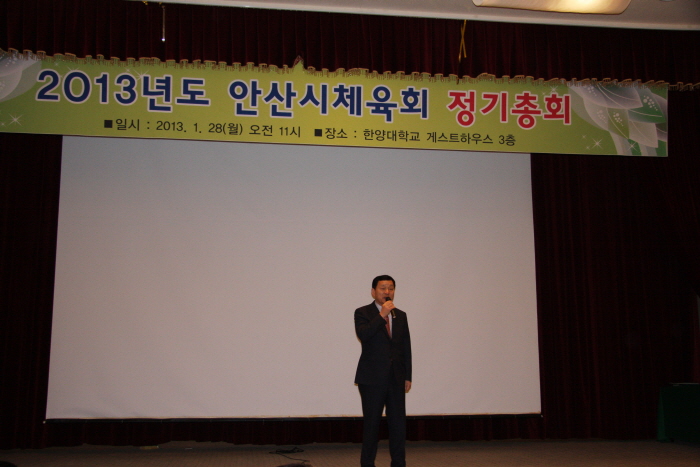 2013년도 안산시체육회 정기총회

■일시 : 2013. 1. 28(월) 오전 11시 ■장소 : 한양대학교 게스트하우스 3층